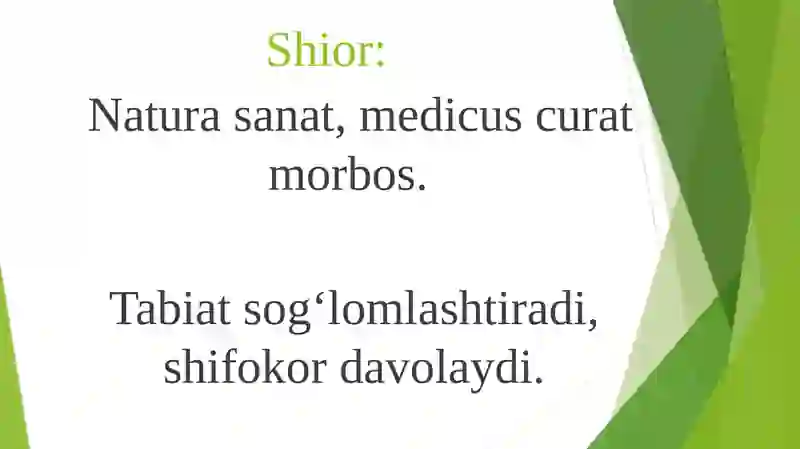 Shior:

Natura sanat, medicus curat morbos.

Tabiat sog‘lomlashtiradi, shifokor davolaydi.